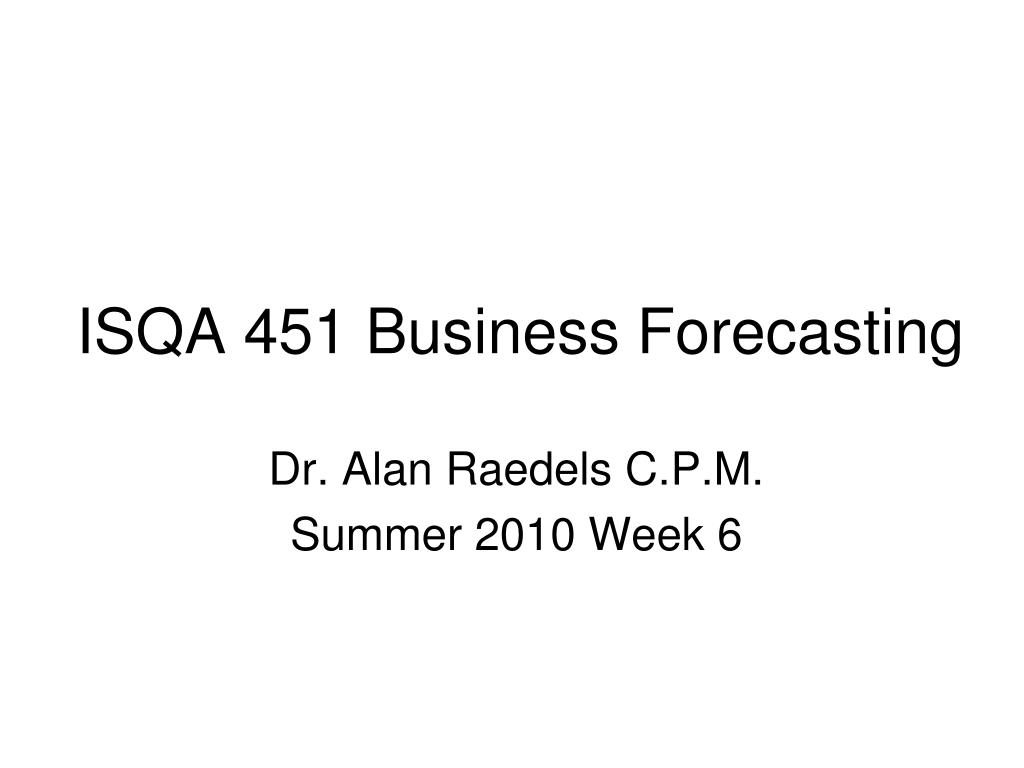 ISQA 451 Business Forecasting

Dr. Alan Raedels C.P.M.

Summer 2010 Week 6